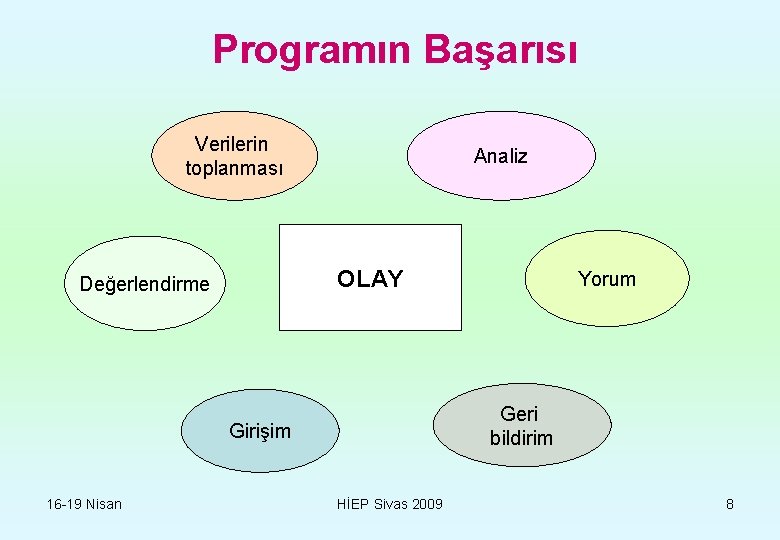 Programın Başarısı

Verilerin toplanması

Analiz

Değerlendirme

OLAY

Yorum

Girişim

Geri bildirim

16-19 Nisan

HİEP Sivas 2009

8